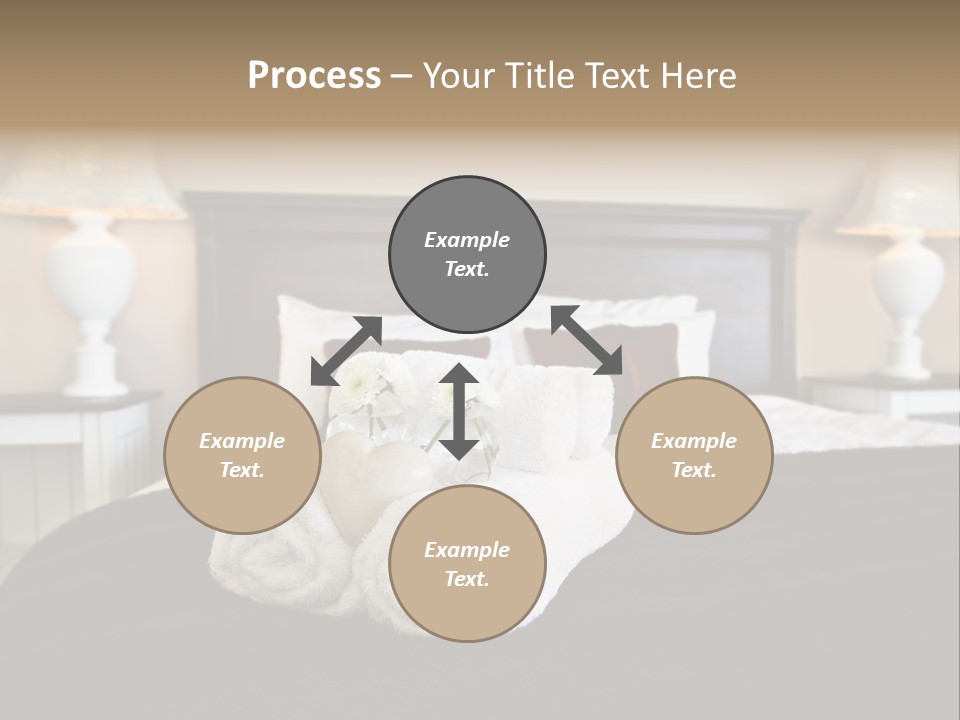 Process – Your Title Text Here

Example Text.

Example Text.

Example Text.

Example Text.